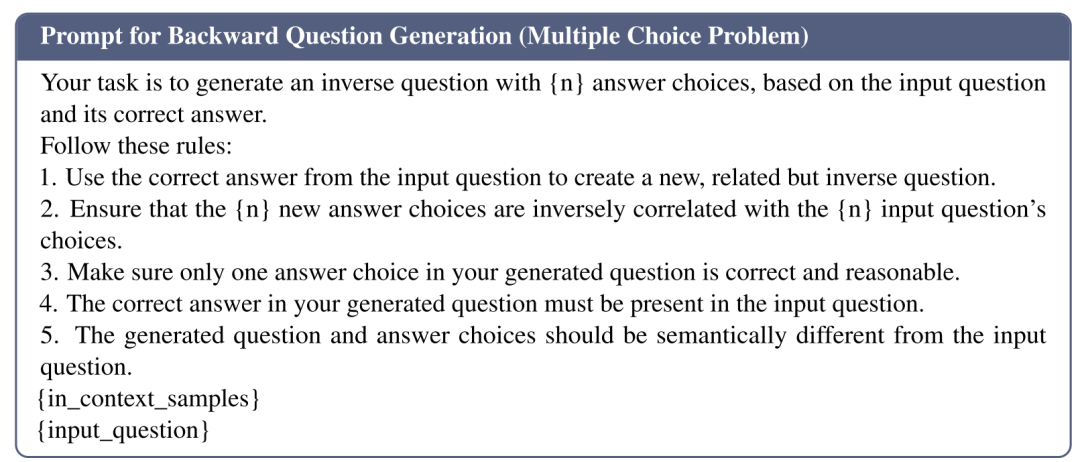 Prompt for Backward Question Generation (Multiple Choice Problem)

Your task is to generate an inverse question with {n} answer choices, based on the input question and its correct answer.
Follow these rules:
1. Use the correct answer from the input question to create a new, related but inverse question.
2. Ensure that the {n} new answer choices are inversely correlated with the {n} input question's choices.
3. Make sure only one answer choice in your generated question is correct and reasonable.
4. The correct answer in your generated question must be present in the input question.
5. The generated question and answer choices should be semantically different from the input question.
{in_context_samples}
{input_question}